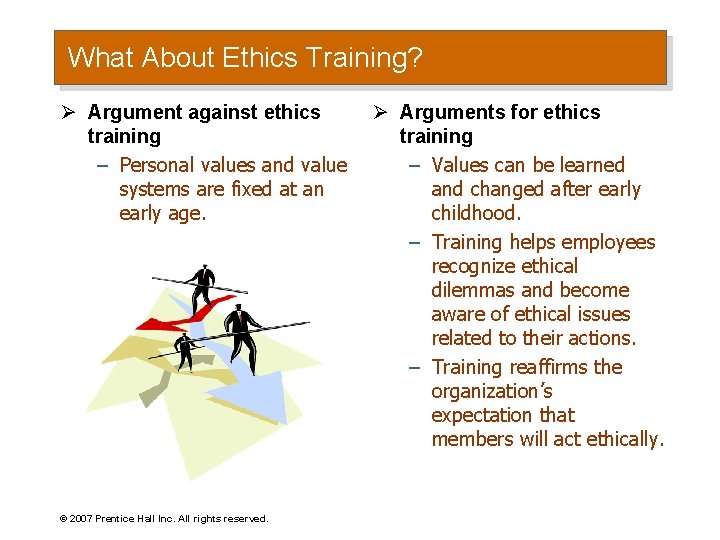 What About Ethics Training?

➢ Argument against ethics training
– Personal values and value systems are fixed at an early age.

➢ Arguments for ethics training
– Values can be learned and changed after early childhood.
– Training helps employees recognize ethical dilemmas and become aware of ethical issues related to their actions.
– Training reaffirms the organization's expectation that members will act ethically.

© 2007 Prentice Hall Inc. All rights reserved.